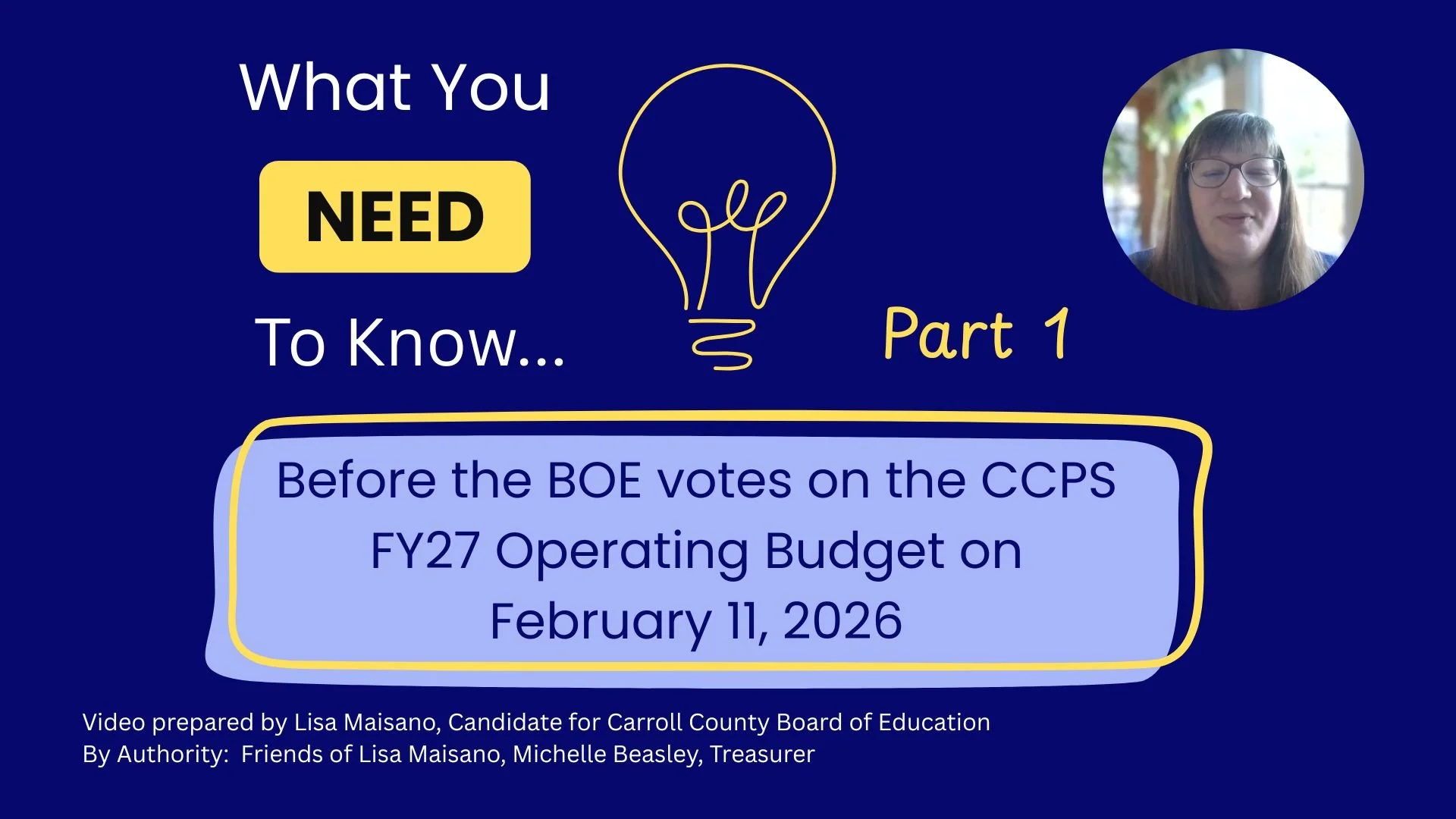 What You

NEED

To Know...

Part 1

Before the BOE votes on the CCPS FY27 Operating Budget on February 11, 2026

Video prepared by Lisa Maisano, Candidate for Carroll County Board of Education
By Authority: Friends of Lisa Maisano, Michelle Beasley, Treasurer